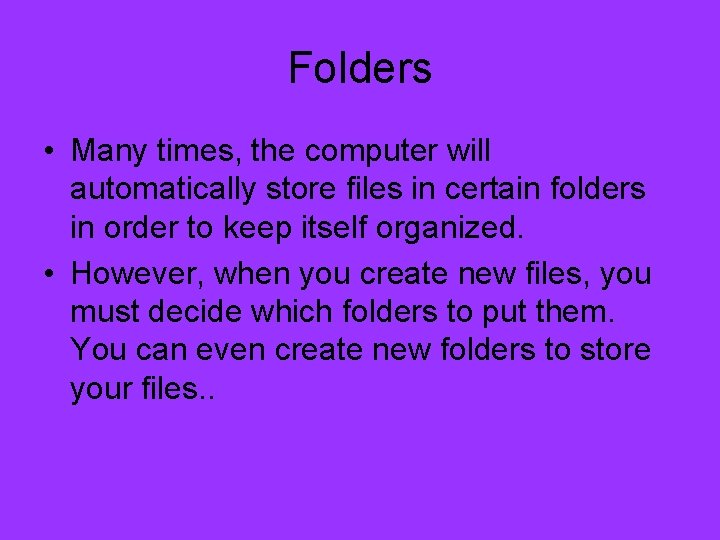 Folders

• Many times, the computer will automatically store files in certain folders in order to keep itself organized.

• However, when you create new files, you must decide which folders to put them. You can even create new folders to store your files..